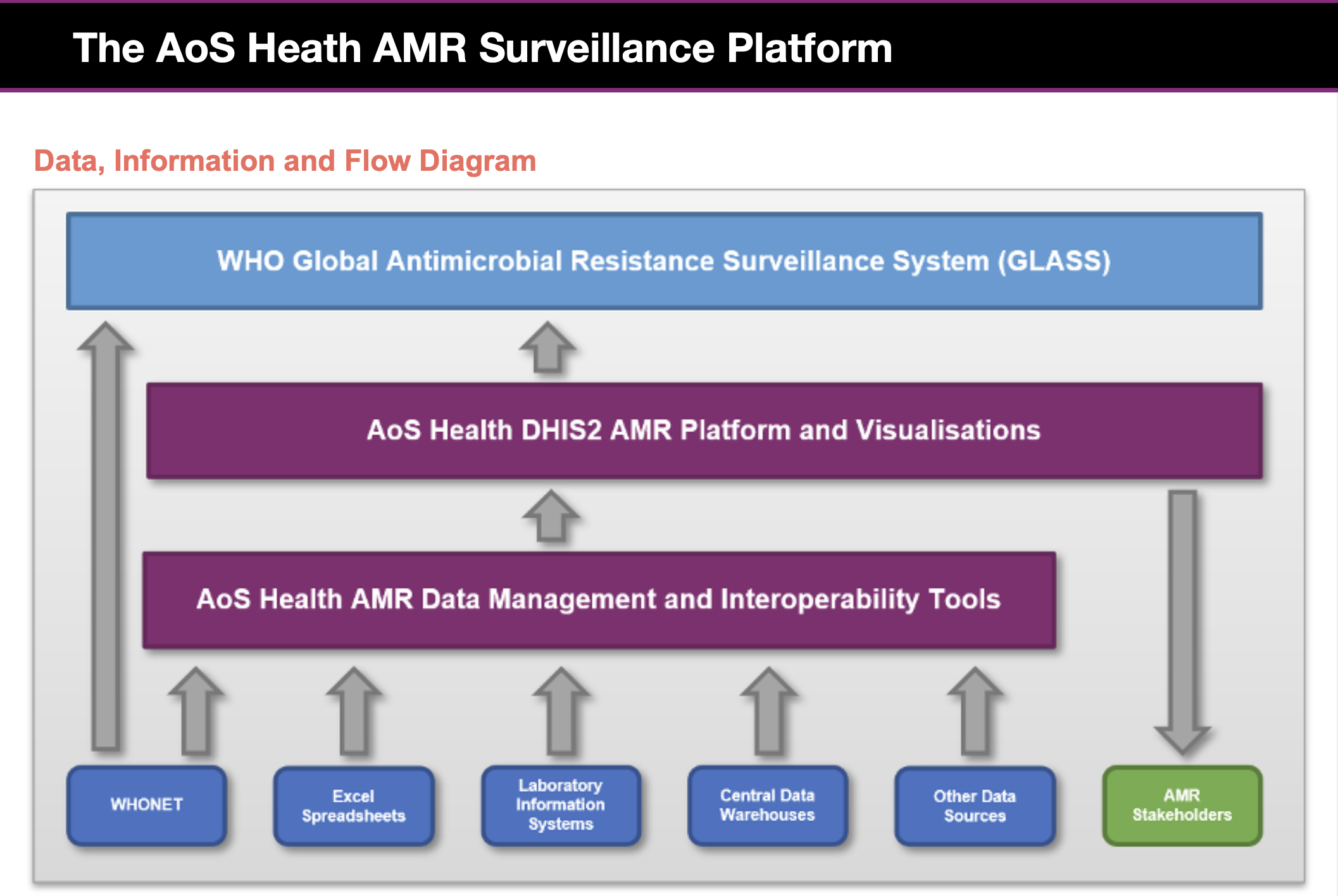 The AoS Heath AMR Surveillance Platform

Data, Information and Flow Diagram

WHO Global Antimicrobial Resistance Surveillance System (GLASS)

AoS Health DHIS2 AMR Platform and Visualisations

AoS Health AMR Data Management and Interoperability Tools

WHONET

Excel Spreadsheets

Laboratory Information Systems

Central Data Warehouses

Other Data Sources

AMR Stakeholders